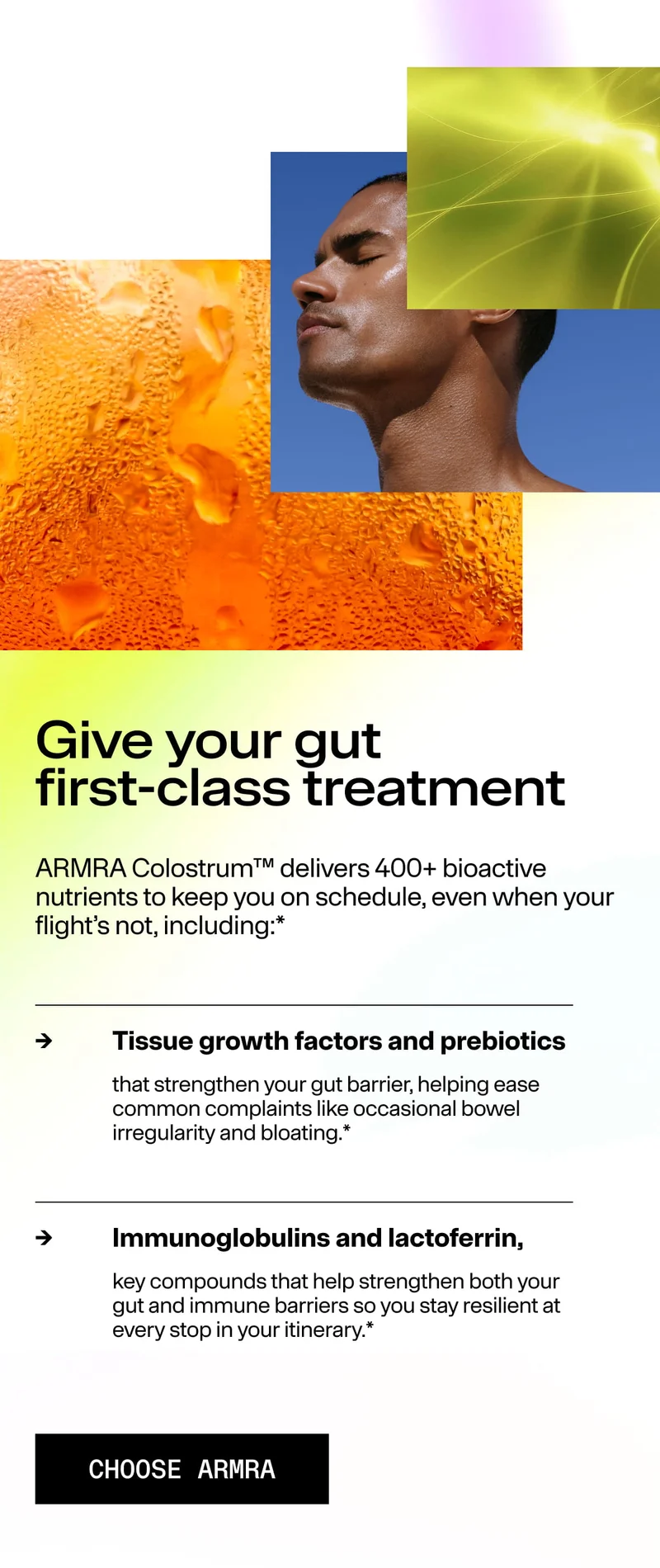 Give your gut first-class treatment

ARMRA Colostrum™ delivers 400+ bioactive nutrients to keep you on schedule, even when your flight's not, including:*

→ Tissue growth factors and prebiotics

that strengthen your gut barrier, helping ease common complaints like occasional bowel irregularity and bloating.*

→ Immunoglobulins and lactoferrin,

key compounds that help strengthen both your gut and immune barriers so you stay resilient at every stop in your itinerary.*

CHOOSE ARMRA